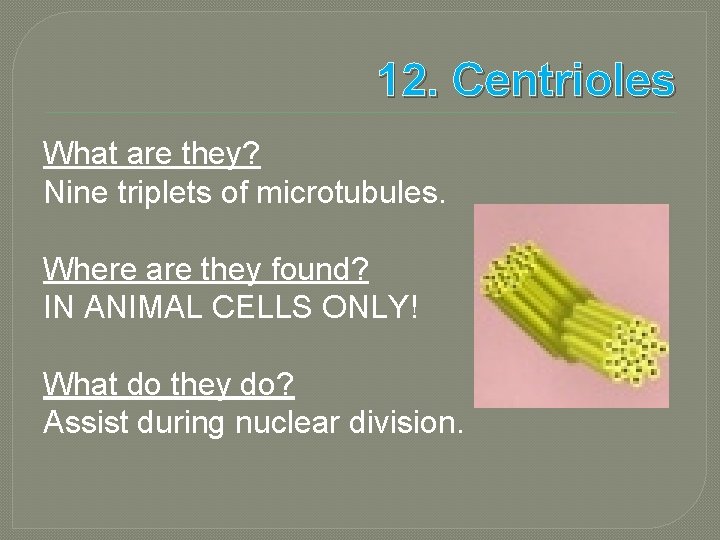 12. Centrioles

What are they?
Nine triplets of microtubules.

Where are they found?
IN ANIMAL CELLS ONLY!

What do they do?
Assist during nuclear division.